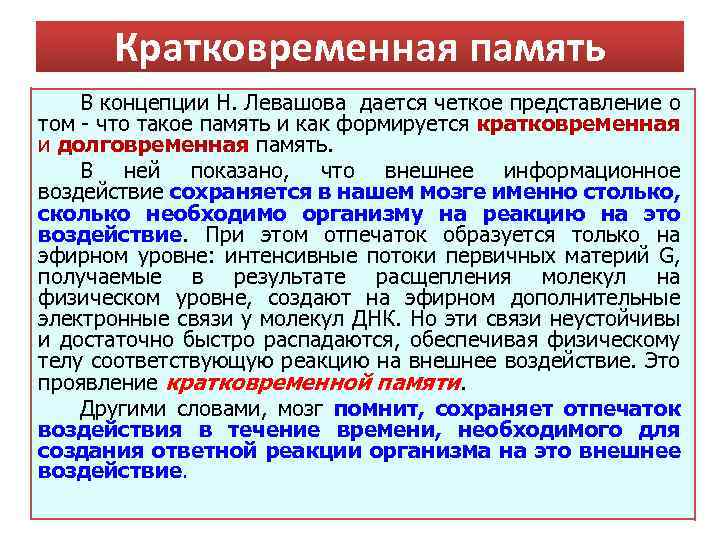 Кратковременная память

В концепции Н. Левашова дается четкое представление о том - что такое память и как формируется кратковременная и долговременная память.

В ней показано, что внешнее информационное воздействие сохраняется в нашем мозге именно столько, сколько необходимо организму на реакцию на это воздействие. При этом отпечаток образуется только на эфирном уровне: интенсивные потоки первичных материй G, получаемые в результате расщепления молекул на физическом уровне, создают на эфирном дополнительные электронные связи у молекул ДНК. Но эти связи неустойчивы и достаточно быстро распадаются, обеспечивая физическому телу соответствующую реакцию на внешнее воздействие. Это проявление кратковременной памяти.

Другими словами, мозг помнит, сохраняет отпечаток воздействия в течение времени, необходимого для создания ответной реакции организма на это внешнее воздействие.